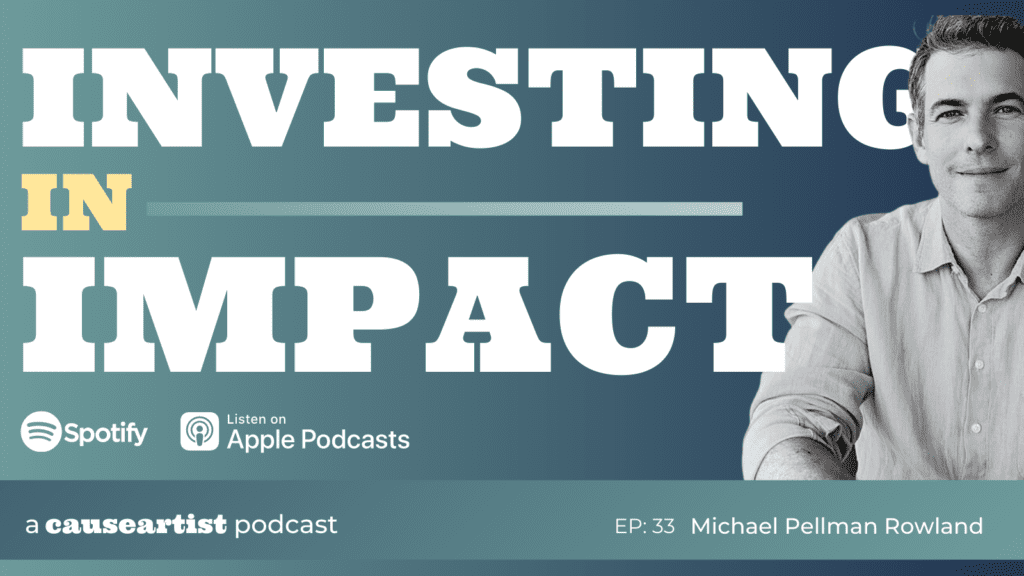 INVESTING
IN
IMPACT

Spotify

Listen on
Apple Podcasts

a causeartist podcast

EP: 33 Michael Pellman Rowland